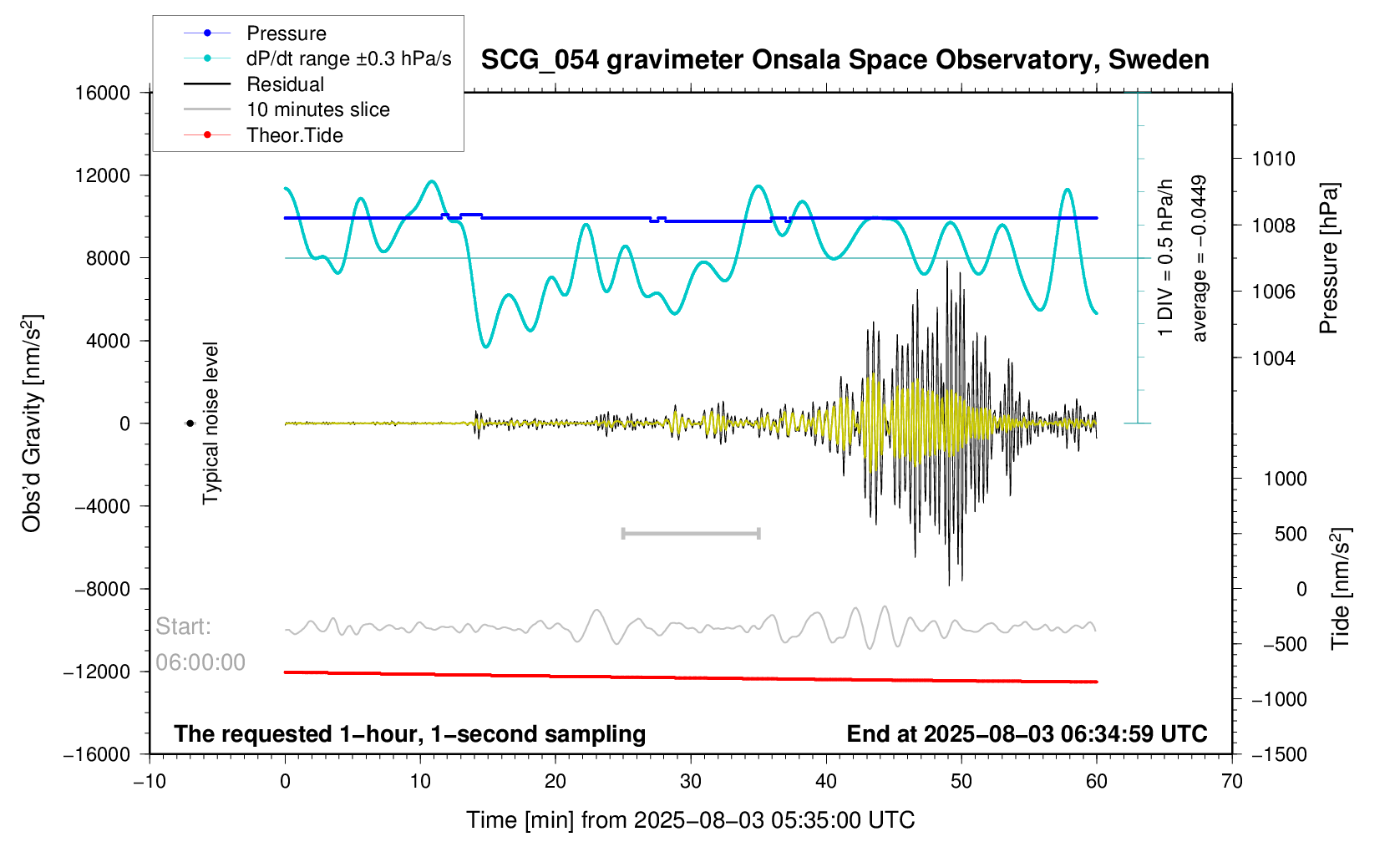 Pressure
dP/dt range ±0.3 hPa/s
Residual
10 minutes slice
Theor.Tide

SCG_054 gravimeter Onsala Space Observatory, Sweden

16000
12000
8000
4000
0
−4000
−8000
−12000
−16000

Obs'd Gravity [nm/s$^2$]

Typical noise level

1 DIV = 0.5 hPa/h
average = −0.0449

1010
1008
1006
1004

Pressure [hPa]

1000
500
0
−500
−1000
−1500

Tide [nm/s$^2$]

Start:
06:00:00

The requested 1−hour, 1−second sampling

End at 2025−08−03 06:34:59 UTC

−10
0
10
20
30
40
50
60
70

Time [min] from 2025−08−03 05:35:00 UTC